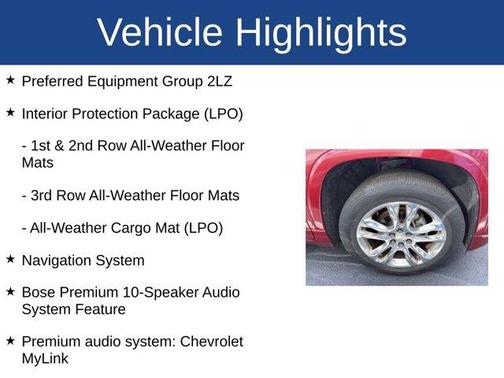 Vehicle Highlights

★ Preferred Equipment Group 2LZ

★ Interior Protection Package (LPO)

- 1st & 2nd Row All-Weather Floor Mats

- 3rd Row All-Weather Floor Mats

- All-Weather Cargo Mat (LPO)

★ Navigation System

★ Bose Premium 10-Speaker Audio System Feature

★ Premium audio system: Chevrolet MyLink